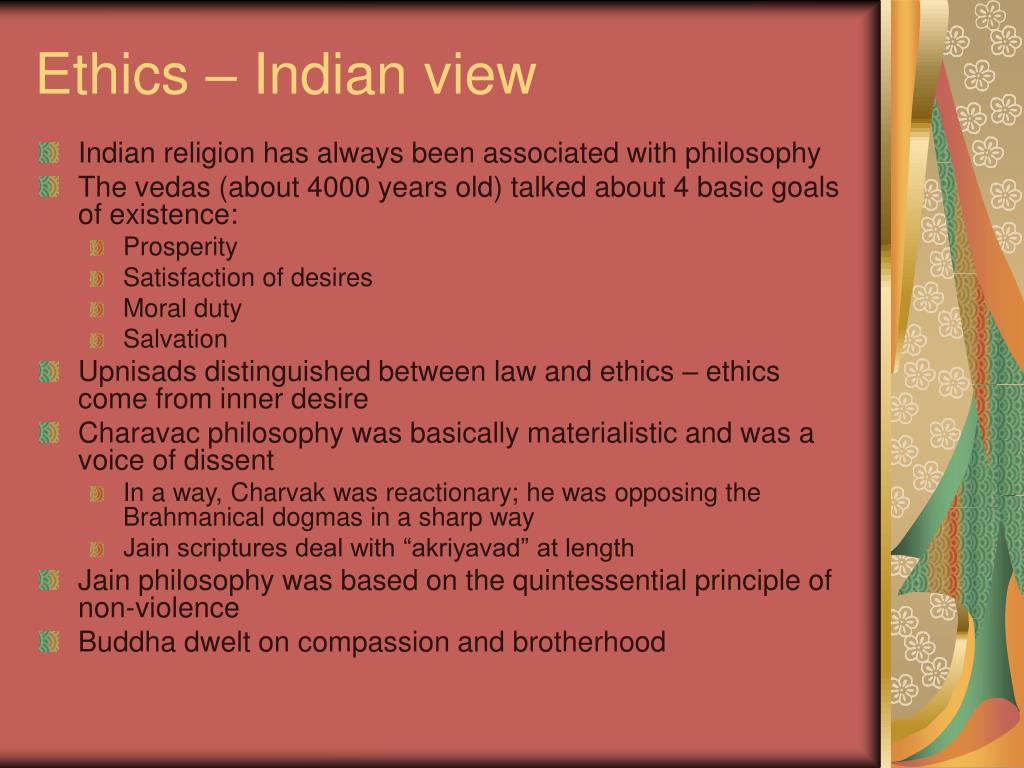 Ethics – Indian view

Indian religion has always been associated with philosophy

The vedas (about 4000 years old) talked about 4 basic goals of existence:

Prosperity

Satisfaction of desires

Moral duty

Salvation

Upnisads distinguished between law and ethics – ethics come from inner desire

Charavac philosophy was basically materialistic and was a voice of dissent

In a way, Charvak was reactionary; he was opposing the Brahmanical dogmas in a sharp way

Jain scriptures deal with “akriyavad” at length

Jain philosophy was based on the quintessential principle of non-violence

Buddha dwelt on compassion and brotherhood